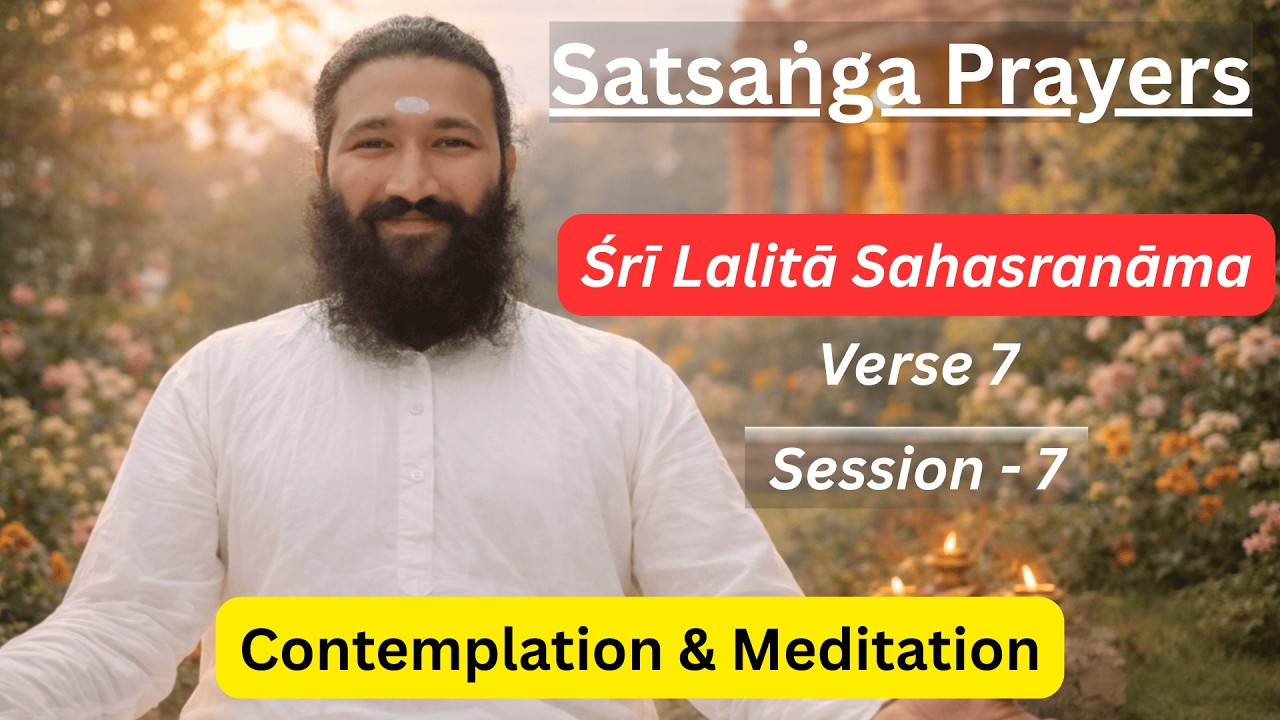 Satsaṅga Prayers

Śrī Lalitā Sahasranāma

Verse 7

Session - 7

Contemplation & Meditation